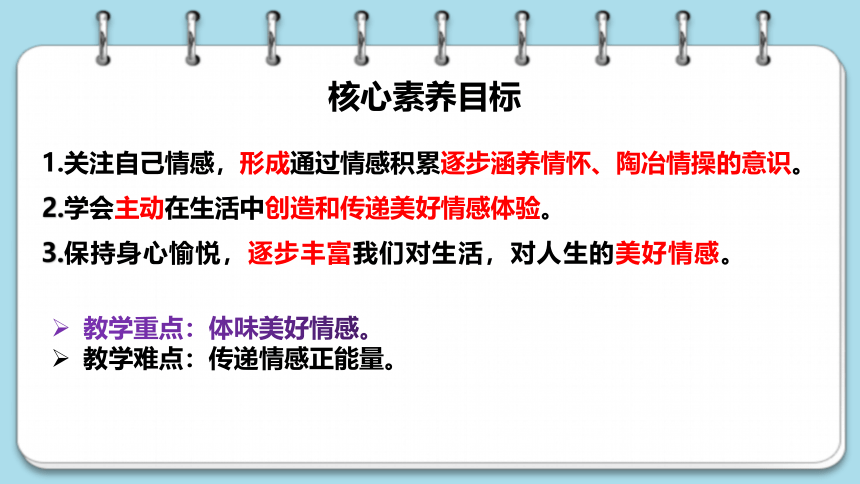 核心素养目标

1.关注自己情感，形成通过情感积累逐步涵养情怀、陶冶情操的意识。

2.学会主动在生活中创造和传递美好情感体验。

3.保持身心愉悦，逐步丰富我们对生活，对人生的美好情感。

➢ 教学重点：体味美好情感。
➢ 教学难点：传递情感正能量。